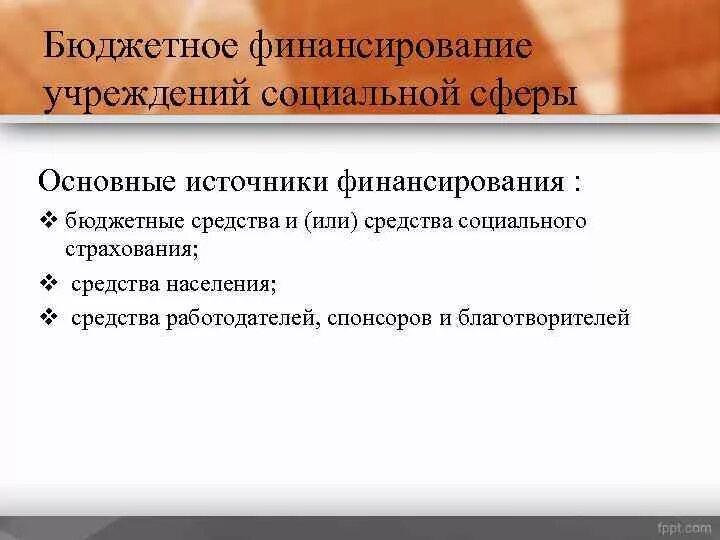 Бюджетное финансирование учреждений социальной сферы

Основные источники финансирования :

❖ бюджетные средства и (или) средства социального страхования;

❖ средства населения;

❖ средства работодателей, спонсоров и благотворителей

fppt.com